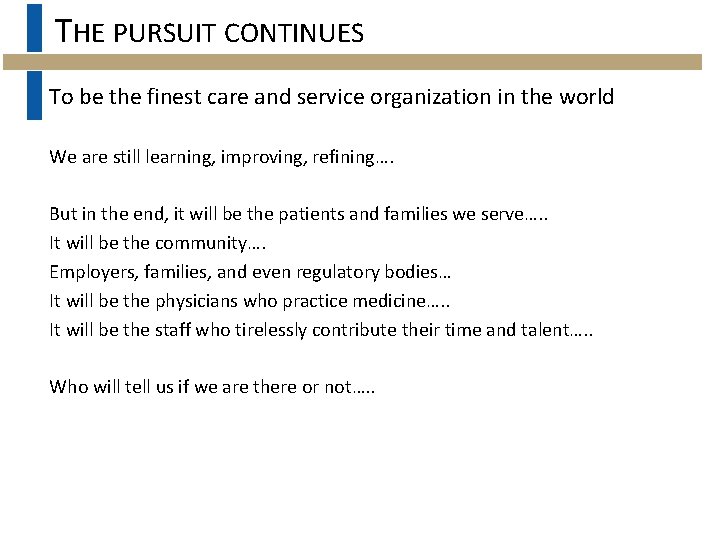 THE PURSUIT CONTINUES

To be the finest care and service organization in the world

We are still learning, improving, refining….

But in the end, it will be the patients and families we serve…..
It will be the community….
Employers, families, and even regulatory bodies…
It will be the physicians who practice medicine…..
It will be the staff who tirelessly contribute their time and talent…..

Who will tell us if we are there or not…..